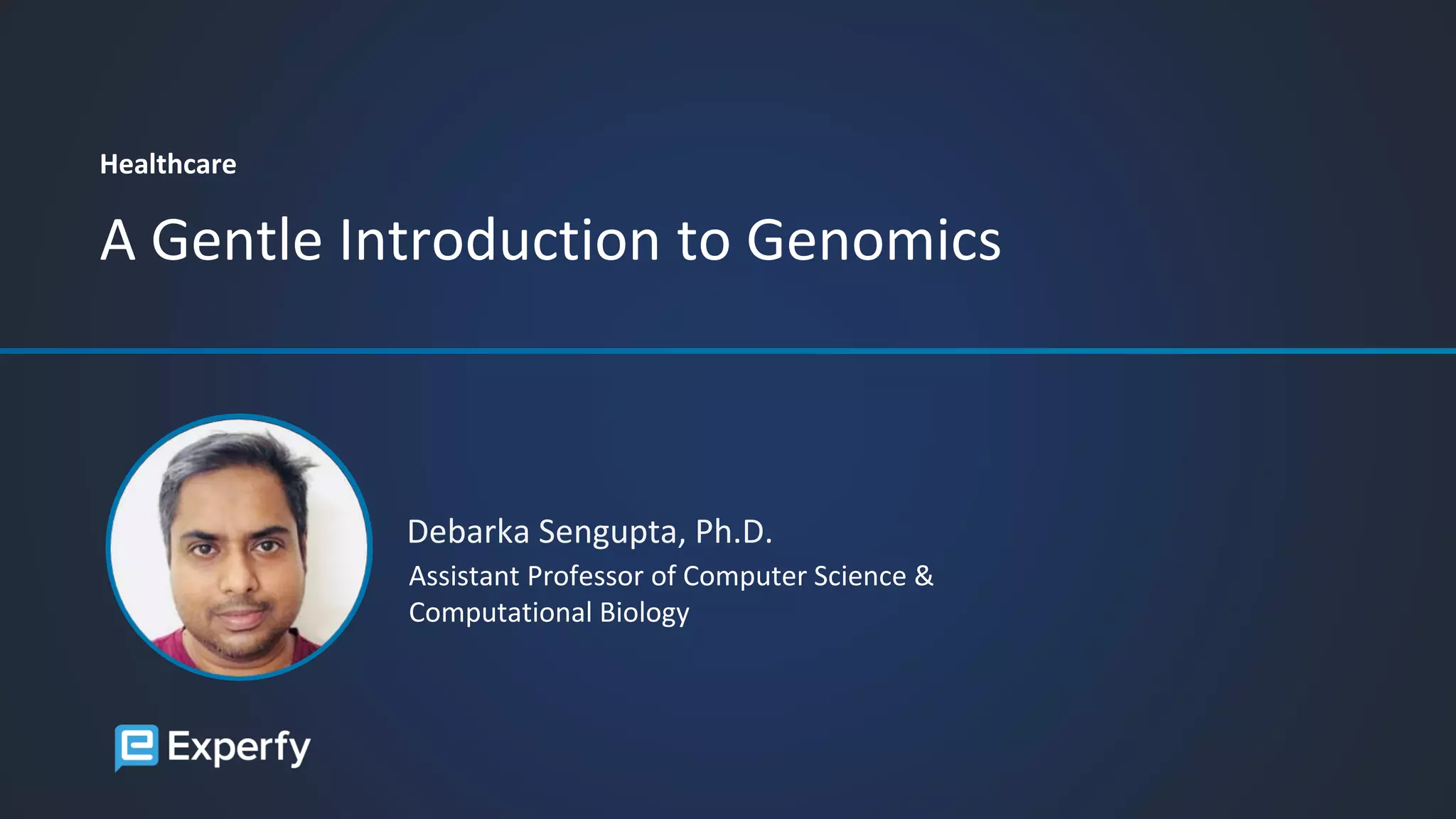 Healthcare

A Gentle Introduction to Genomics

Debarka Sengupta, Ph.D.

Assistant Professor of Computer Science & Computational Biology

Experfy